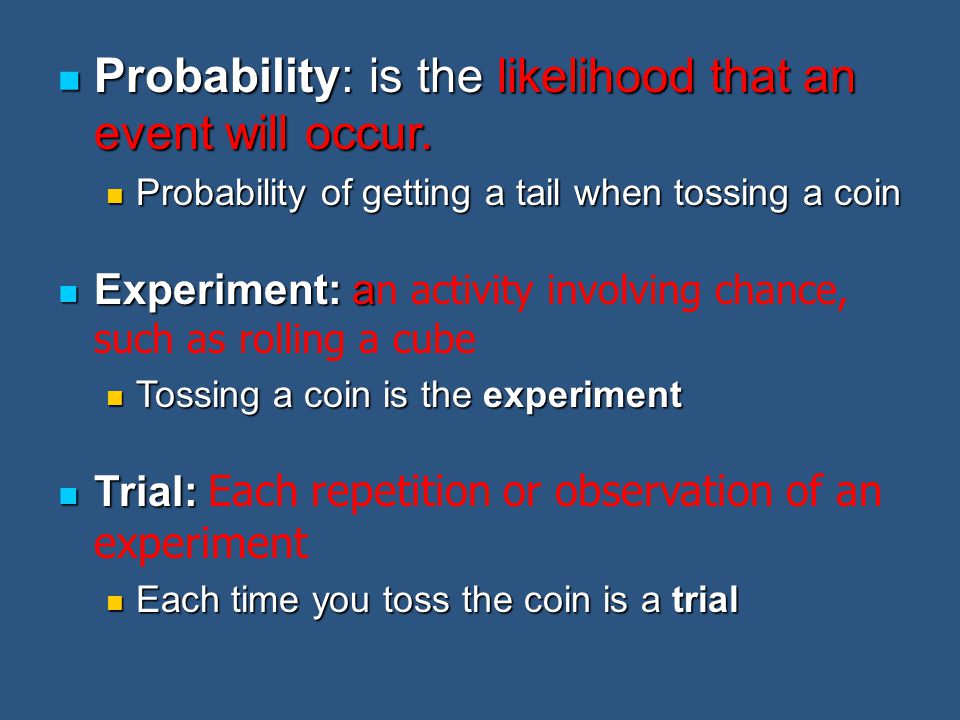 Probability: is the likelihood that an event will occur.

Probability of getting a tail when tossing a coin

Experiment: an activity involving chance, such as rolling a cube

Tossing a coin is the experiment

Trial: Each repetition or observation of an experiment

Each time you toss the coin is a trial